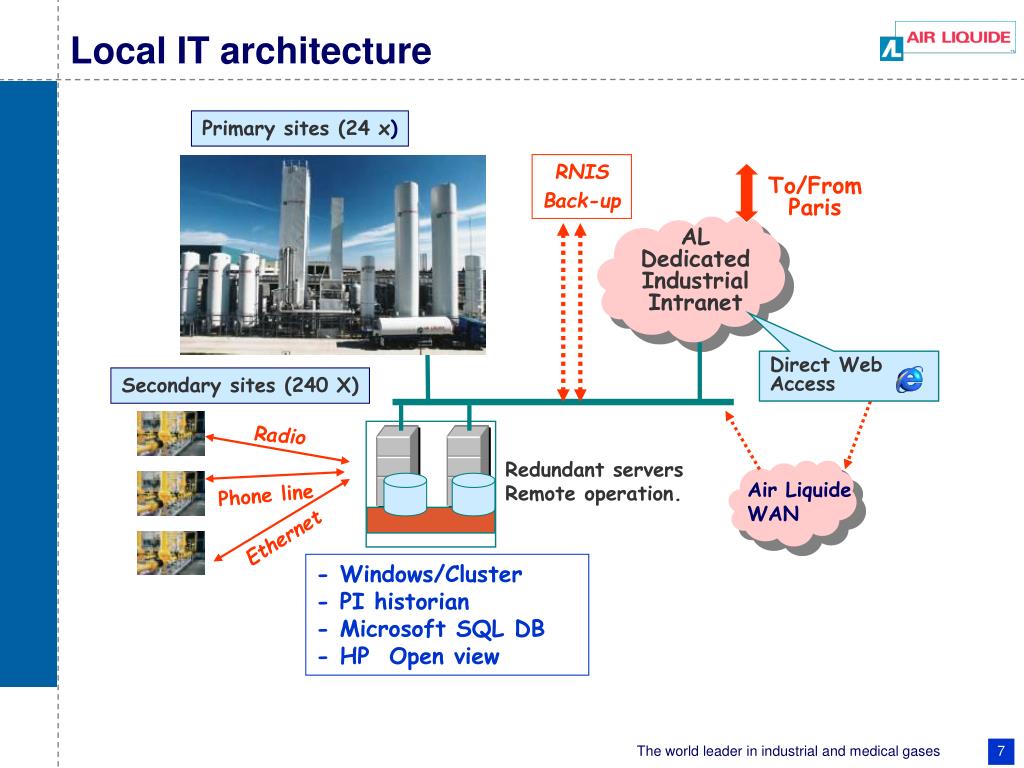 Local IT architecture

AL AIR LIQUIDE

Primary sites (24 x)

RNIS
Back-up

To/From
Paris

AL
Dedicated
Industrial
Intranet

Direct Web
Access

Secondary sites (240 X)

Radio

Phone line

Ethernet

Redundant servers
Remote operation.

Air Liquide
WAN

- Windows/Cluster
- PI historian
- Microsoft SQL DB
- HP Open view

The world leader in industrial and medical gases

7